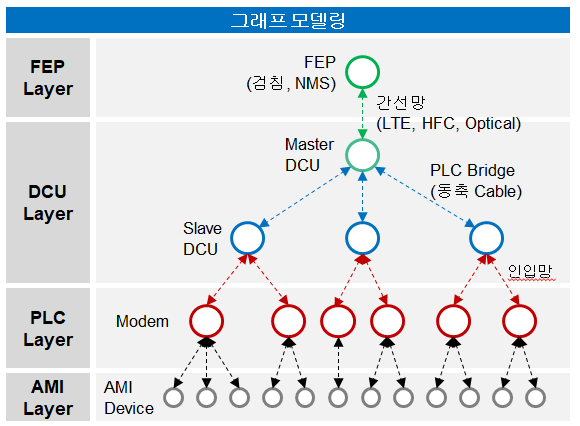 그래프 모델링

FEP Layer

FEP
(검침, NMS)

간선망
(LTE, HFC, Optical)

DCU Layer

Master DCU

PLC Bridge
(동축 Cable)

Slave DCU

인입망

PLC Layer

Modem

AMI Layer

AMI Device